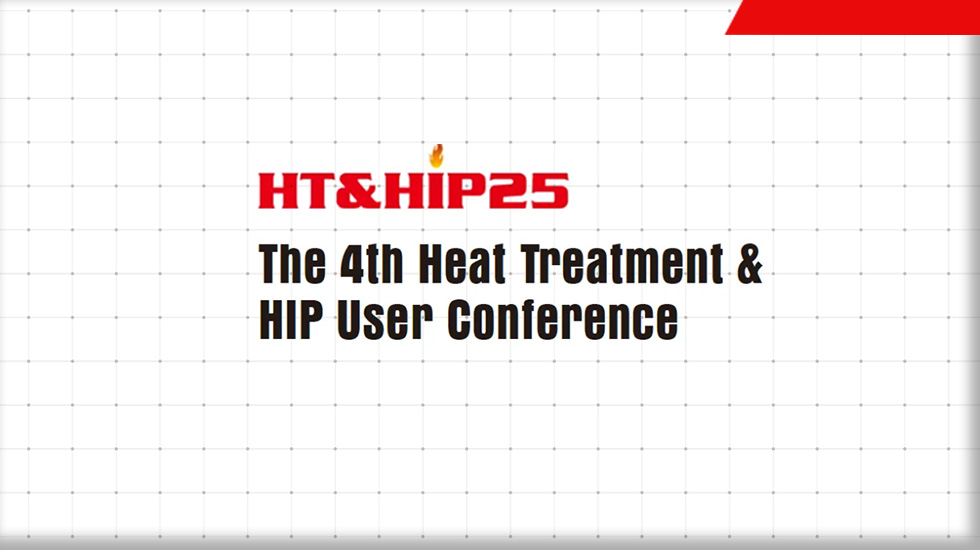 HT&HIP25

The 4th Heat Treatment & HIP User Conference